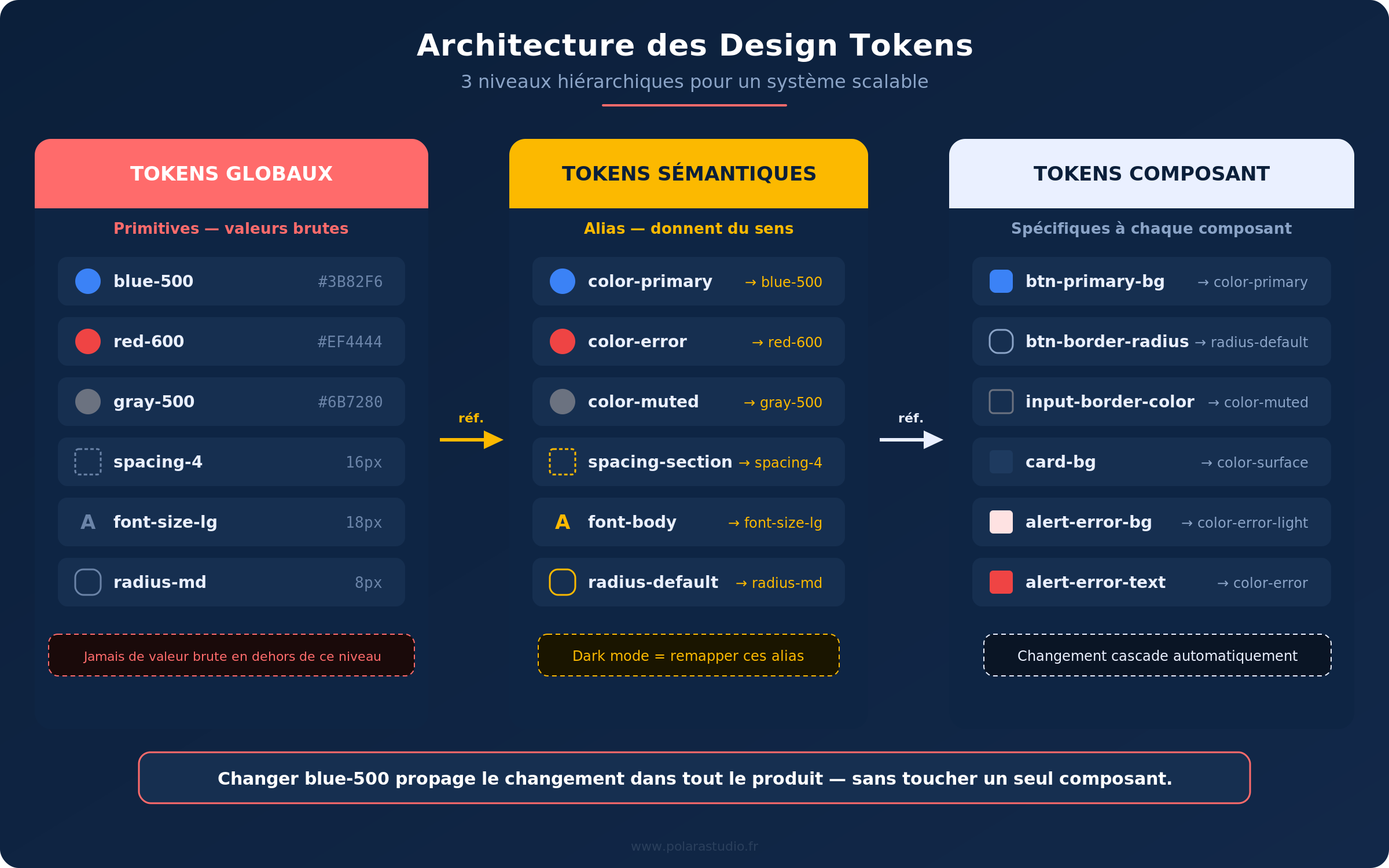 Architecture des Design Tokens

3 niveaux hiérarchiques pour un système scalable

TOKENS GLOBAUX

Primitives — valeurs brutes

blue-500 #3B82F6

red-600 #EF4444

gray-500 #6B7280

spacing-4 16px

A font-size-lg 18px

radius-md 8px

Jamais de valeur brute en dehors de ce niveau

réf.

TOKENS SÉMANTIQUES

Alias — donnent du sens

color-primary → blue-500

color-error → red-600

color-muted → gray-500

spacing-section → spacing-4

A font-body → font-size-lg

radius-default → radius-md

Dark mode = remapper ces alias

réf.

TOKENS COMPOSANT

Spécifiques à chaque composant

btn-primary-bg → color-primary

btn-border-radius → radius-default

input-border-color → color-muted

card-bg → color-surface

alert-error-bg → color-error-light

alert-error-text → color-error

Changement cascade automatiquement

Changer blue-500 propage le changement dans tout le produit — sans toucher un seul composant.

www.polarastudio.fr